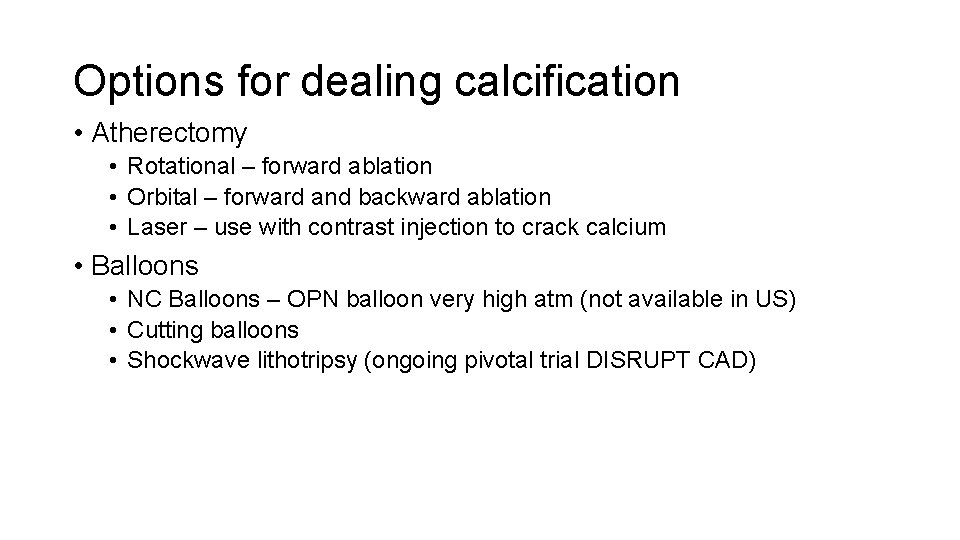 Options for dealing calcification

• Atherectomy
  • Rotational – forward ablation
  • Orbital – forward and backward ablation
  • Laser – use with contrast injection to crack calcium

• Balloons
  • NC Balloons – OPN balloon very high atm (not available in US)
  • Cutting balloons
  • Shockwave lithotripsy (ongoing pivotal trial DISRUPT CAD)